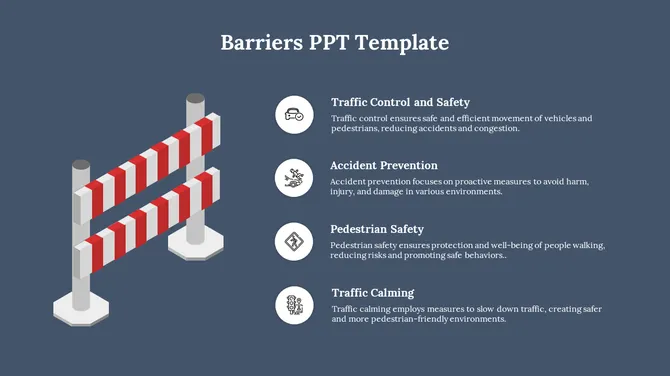 Barriers PPT Template

Traffic Control and Safety
Traffic control ensures safe and efficient movement of vehicles and pedestrians, reducing accidents and congestion.

Accident Prevention
Accident prevention focuses on proactive measures to avoid harm, injury, and damage in various environments.

Pedestrian Safety
Pedestrian safety ensures protection and well-being of people walking, reducing risks and promoting safe behaviors..

Traffic Calming
Traffic calming employs measures to slow down traffic, creating safer and more pedestrian-friendly environments.